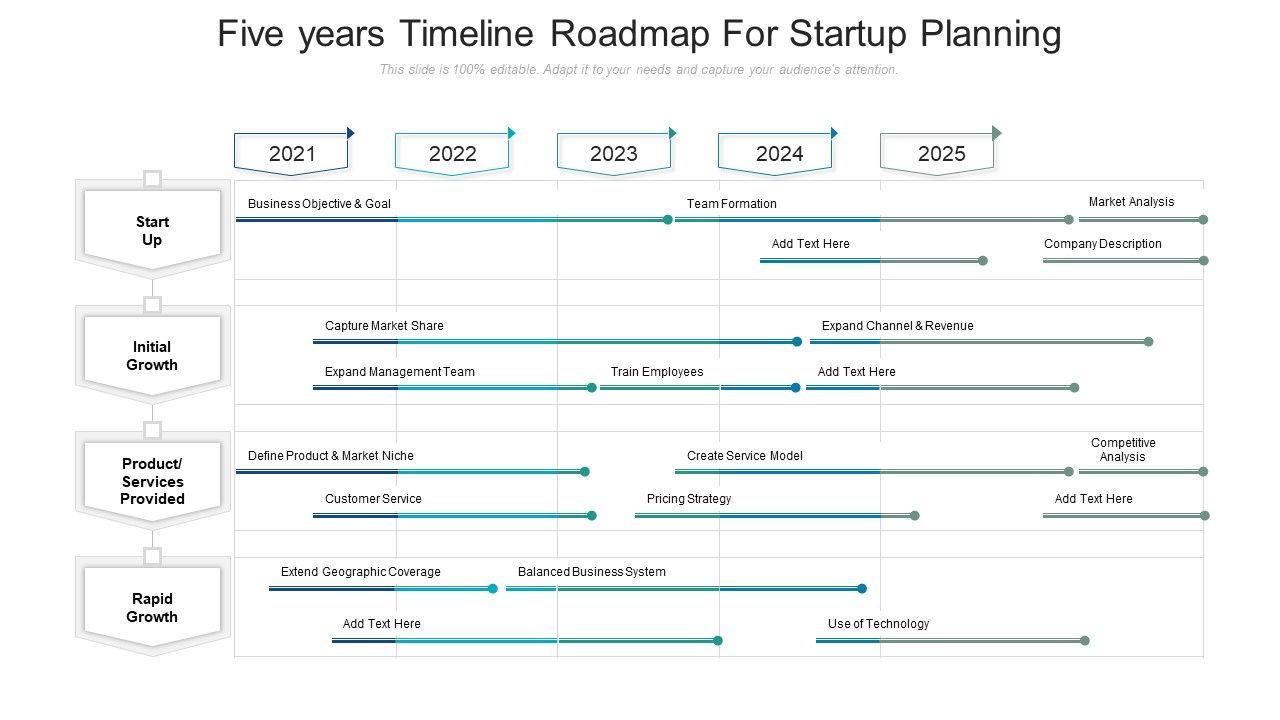 Five years Timeline Roadmap For Startup Planning

This slide is 100% editable. Adapt it to your needs and capture your audience's attention.

2021
2022
2023
2024
2025

Start Up

Business Objective & Goal
Team Formation
Market Analysis
Add Text Here
Company Description

Initial Growth

Capture Market Share
Expand Channel & Revenue
Expand Management Team
Train Employees
Add Text Here

Product/ Services Provided

Define Product & Market Niche
Create Service Model
Competitive Analysis
Customer Service
Pricing Strategy
Add Text Here

Rapid Growth

Extend Geographic Coverage
Balanced Business System
Add Text Here
Use of Technology